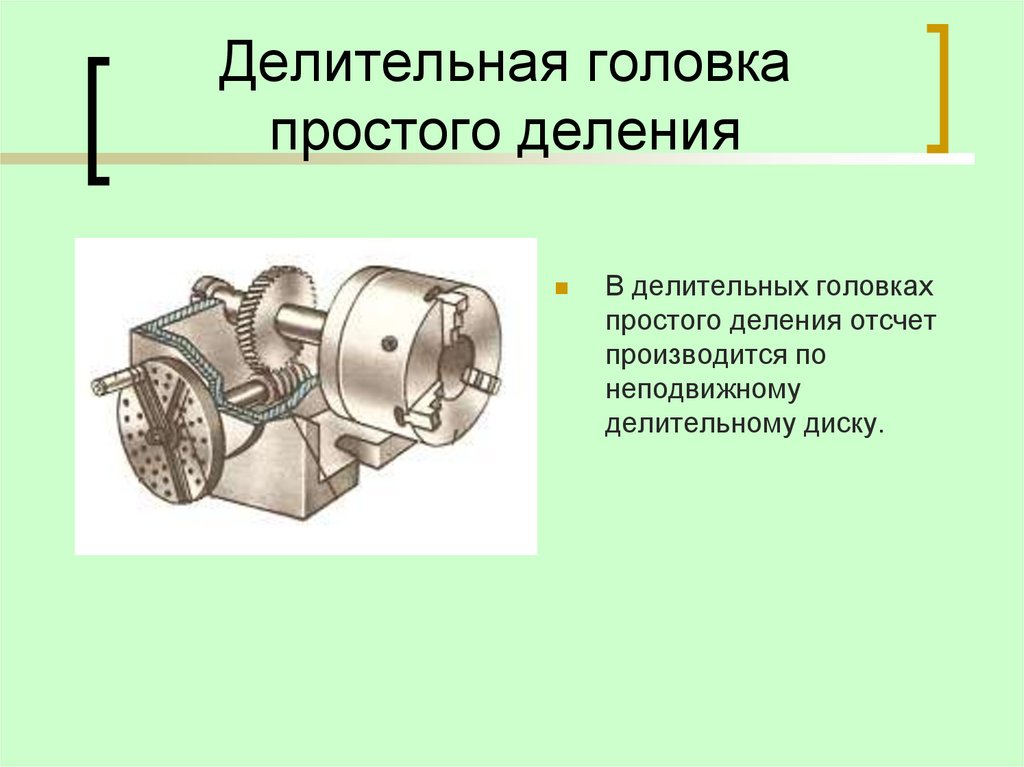 Делительная головка простого деления

В делительных головках простого деления отсчет производится по неподвижному делительному диску.